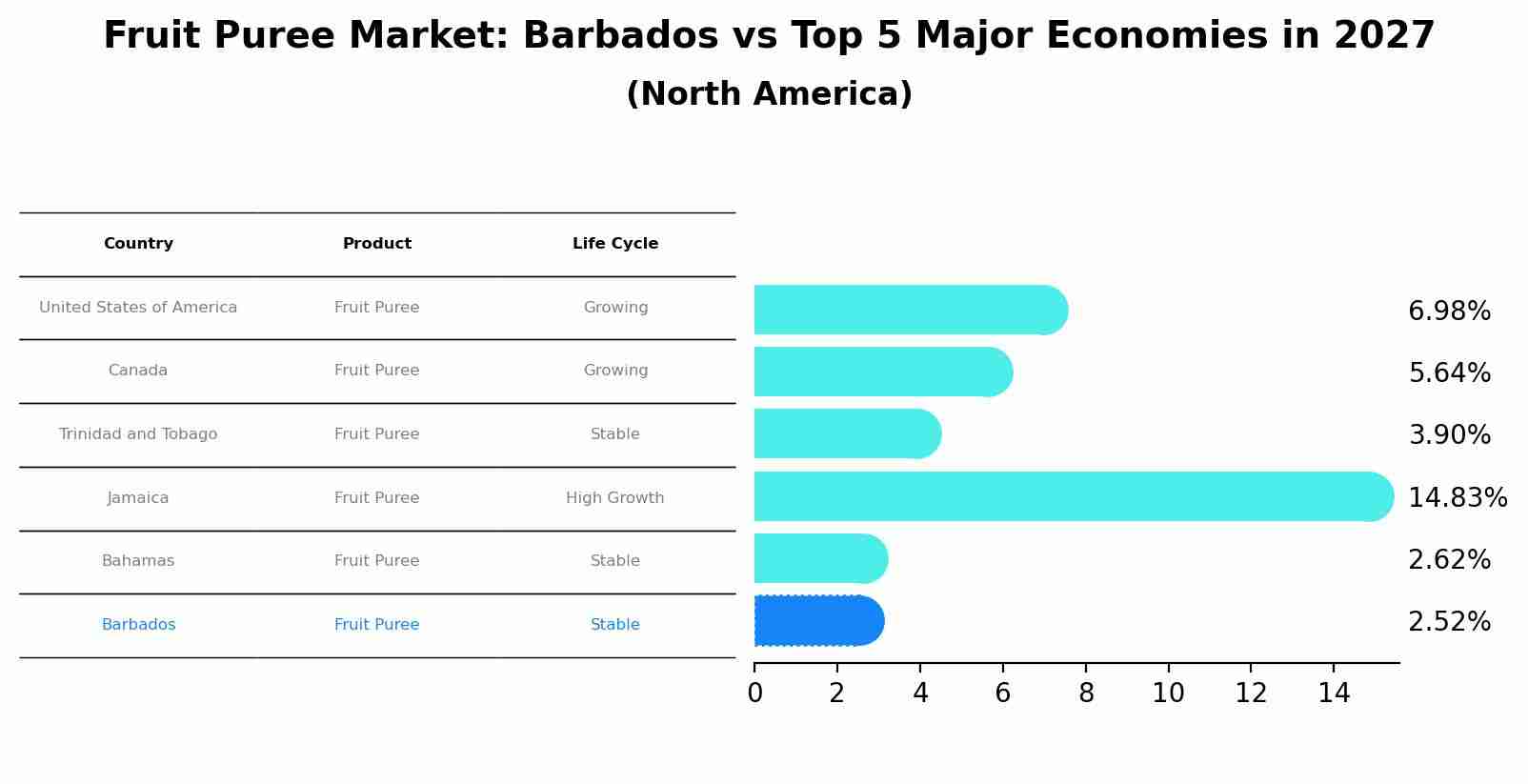 Fruit Puree Market: Barbados vs Top 5 Major Economies in 2027
(North America)

| Country | Product | Life Cycle |
|---|---|---|
| United States of America | Fruit Puree | Growing |
| Canada | Fruit Puree | Growing |
| Trinidad and Tobago | Fruit Puree | Stable |
| Jamaica | Fruit Puree | High Growth |
| Bahamas | Fruit Puree | Stable |
| Barbados | Fruit Puree | Stable |

6.98%
5.64%
3.90%
14.83%
2.62%
2.52%

0 2 4 6 8 10 12 14